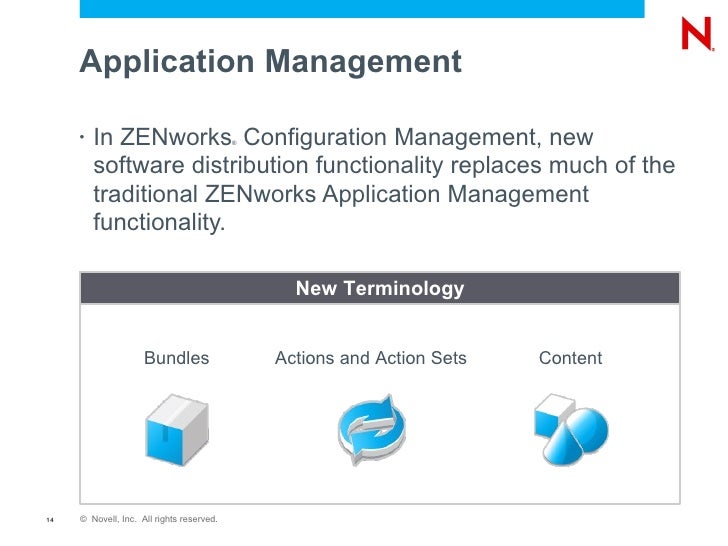 N

Application Management

• In ZENworks® Configuration Management, new software distribution functionality replaces much of the traditional ZENworks Application Management functionality.

New Terminology

Bundles

Actions and Action Sets

Content

14 © Novell, Inc. All rights reserved.